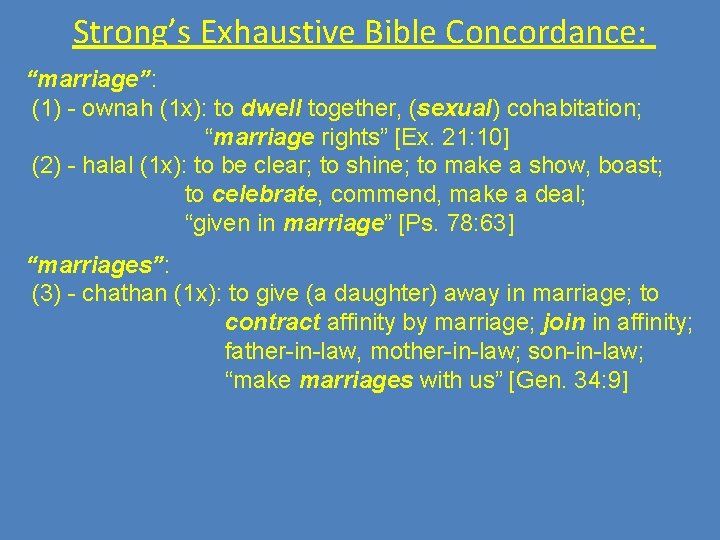 Strong's Exhaustive Bible Concordance:

"marriage":
(1) - ownah (1x): to dwell together, (sexual) cohabitation; "marriage rights" [Ex. 21:10]
(2) - halal (1x): to be clear; to shine; to make a show, boast; to celebrate, commend, make a deal; "given in marriage" [Ps. 78:63]

"marriages":
(3) - chathan (1x): to give (a daughter) away in marriage; to contract affinity by marriage; join in affinity; father-in-law, mother-in-law; son-in-law; "make marriages with us" [Gen. 34:9]